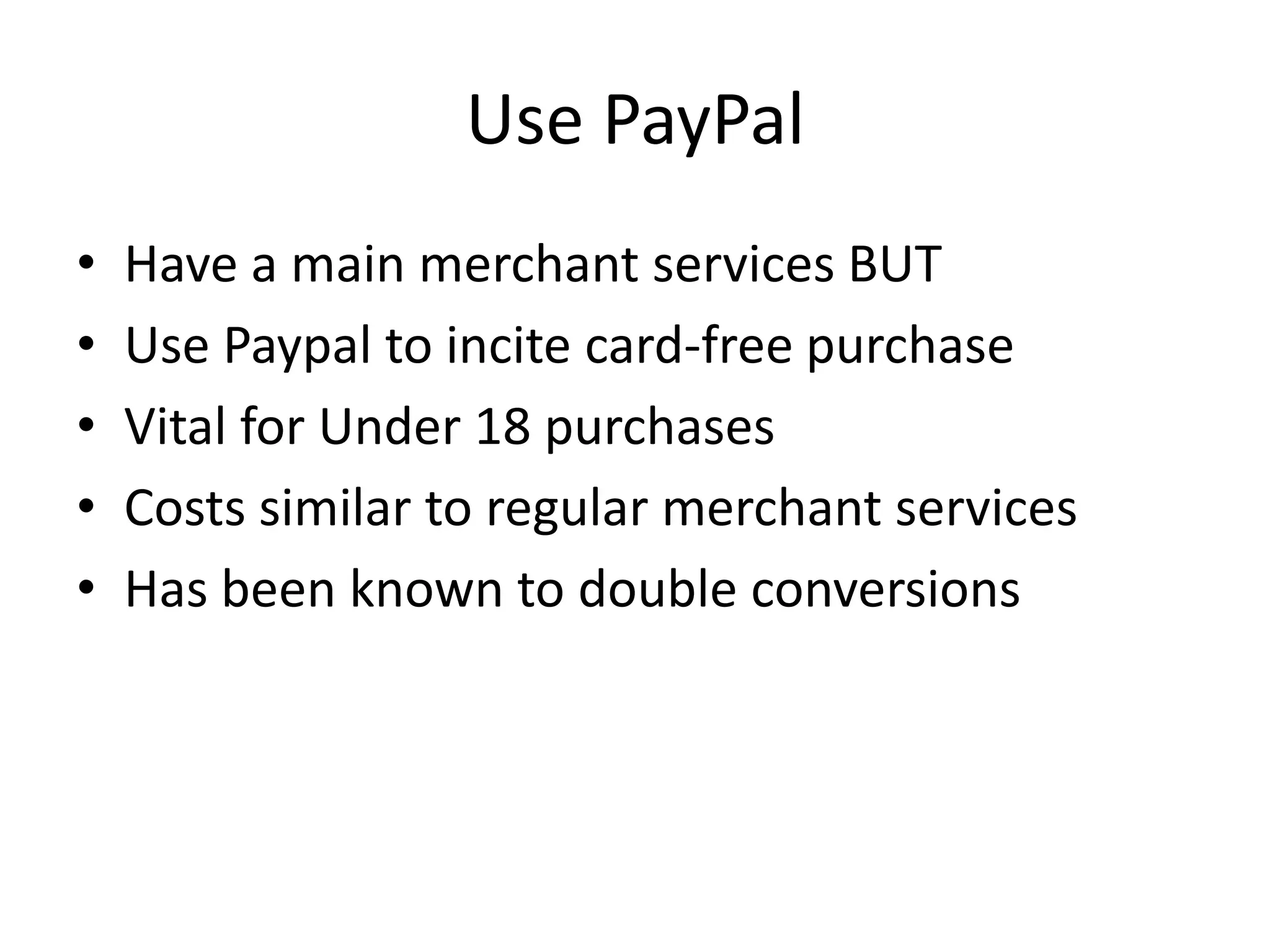 Use PayPal

• Have a main merchant services BUT
• Use Paypal to incite card-free purchase
• Vital for Under 18 purchases
• Costs similar to regular merchant services
• Has been known to double conversions